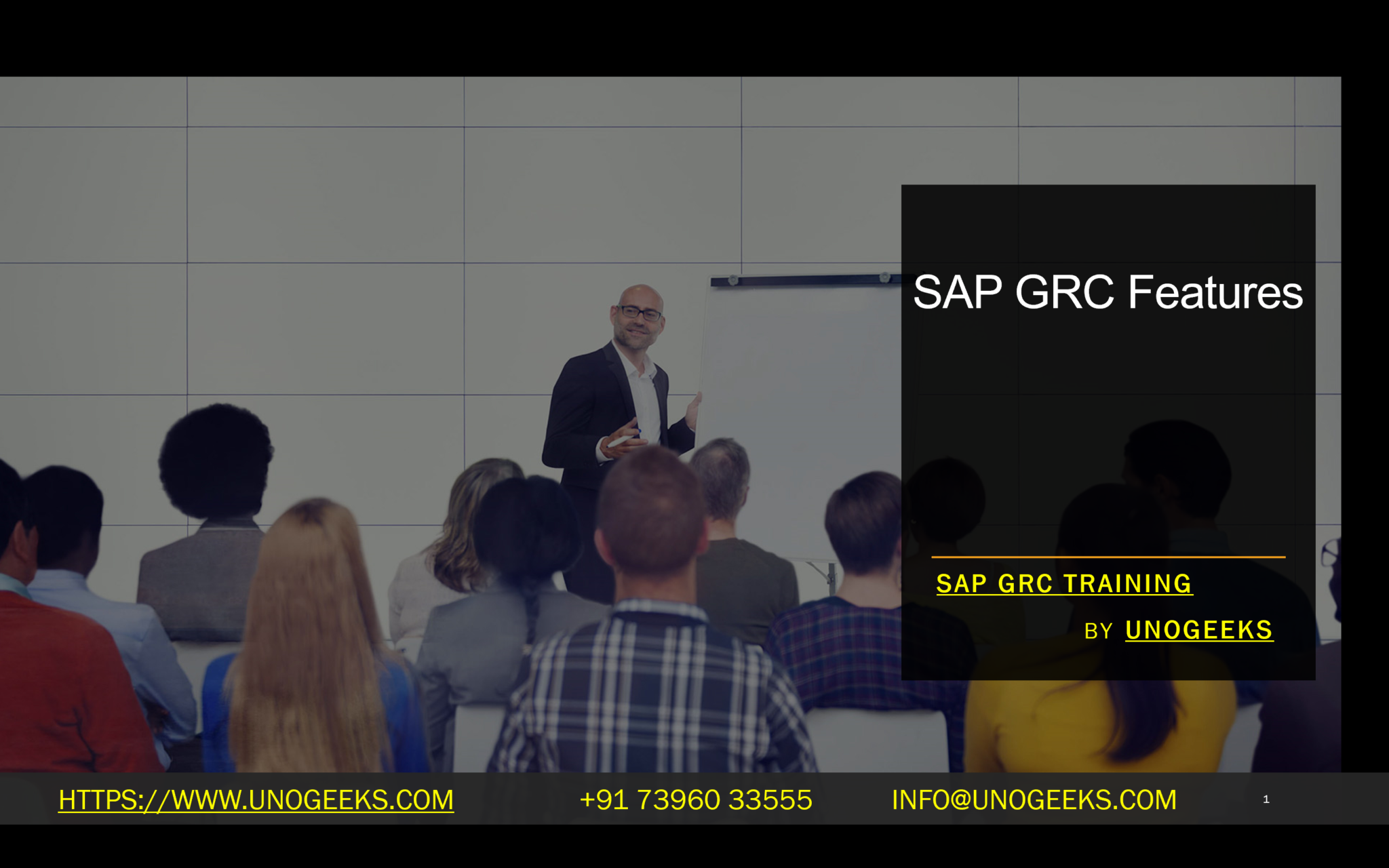 SAP GRC Features

SAP GRC TRAINING

BY UNOGEEKS

HTTPS://WWW.UNOGEEKS.COM +91 73960 33555 INFO@UNOGEEKS.COM 1